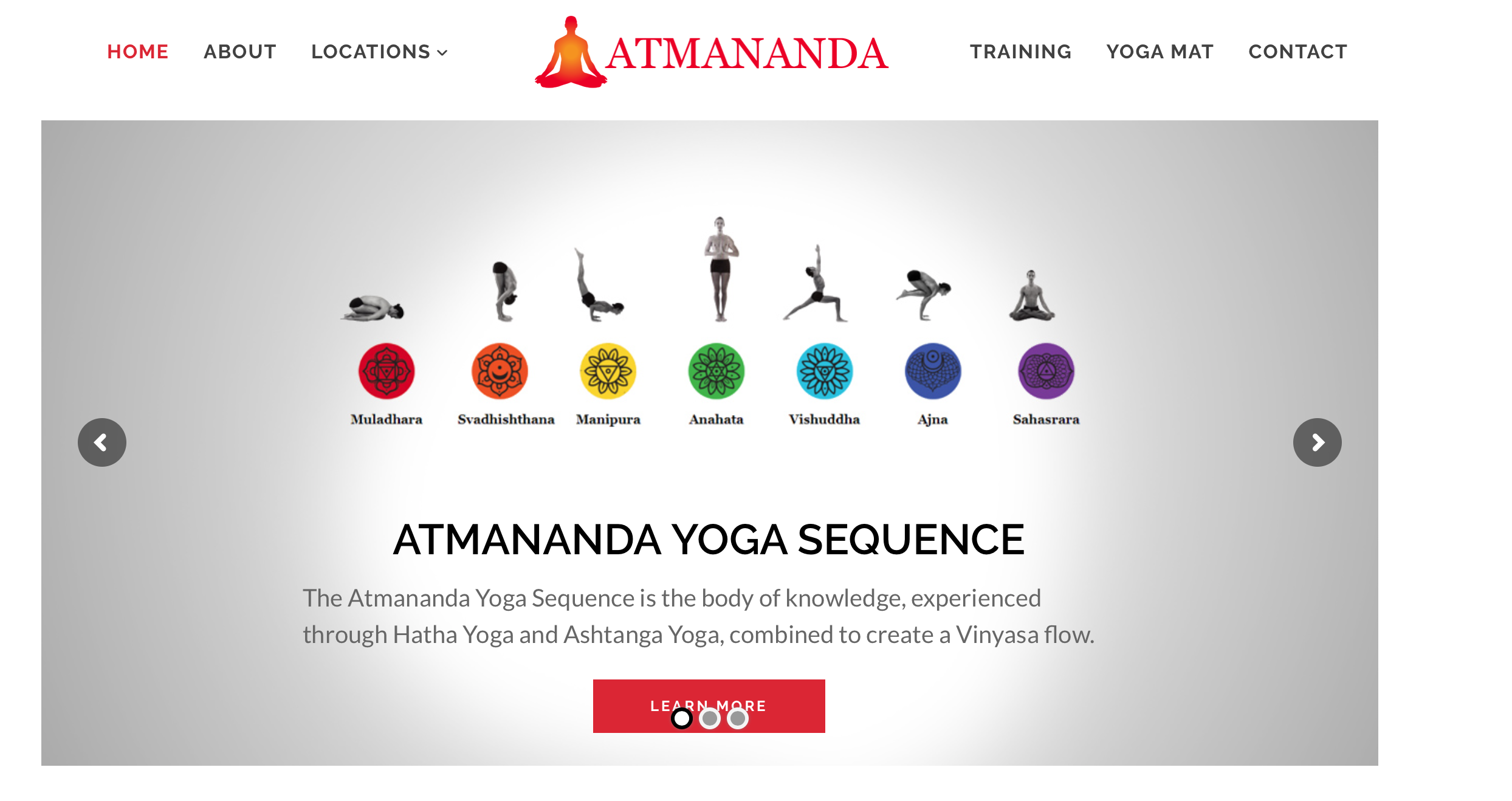 HOME ABOUT LOCATIONS ATMANANDA TRAINING YOGA MAT CONTACT

Muladhara Svadhishthana Manipura Anahata Vishuddha Ajna Sahasrara

ATMANANDA YOGA SEQUENCE

The Atmananda Yoga Sequence is the body of knowledge, experienced through Hatha Yoga and Ashtanga Yoga, combined to create a Vinyasa flow.

LEARN MORE